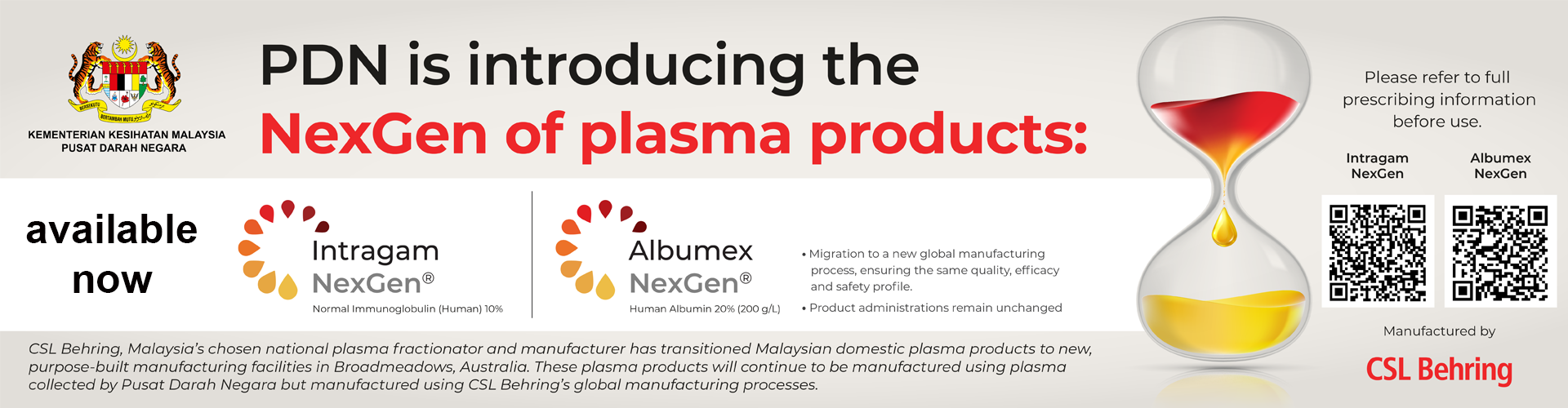 BERSEKUTU BERTAMBAH MUTU

KEMENTERIAN KESIHATAN MALAYSIA
PUSAT DARAH NEGARA

PDN is introducing the
NexGen of plasma products:

available now

Intragam NexGen®
Normal Immunoglobulin (Human) 10%

Albumex NexGen®
Human Albumin 20% (200 g/L)

• Migration to a new global manufacturing process, ensuring the same quality, efficacy and safety profile.
• Product administrations remain unchanged

CSL Behring, Malaysia's chosen national plasma fractionator and manufacturer has transitioned Malaysian domestic plasma products to new, purpose-built manufacturing facilities in Broadmeadows, Australia. These plasma products will continue to be manufactured using plasma collected by Pusat Darah Negara but manufactured using CSL Behring's global manufacturing processes.

Please refer to full prescribing information before use.

Intragam NexGen

Albumex NexGen

Manufactured by

CSL Behring